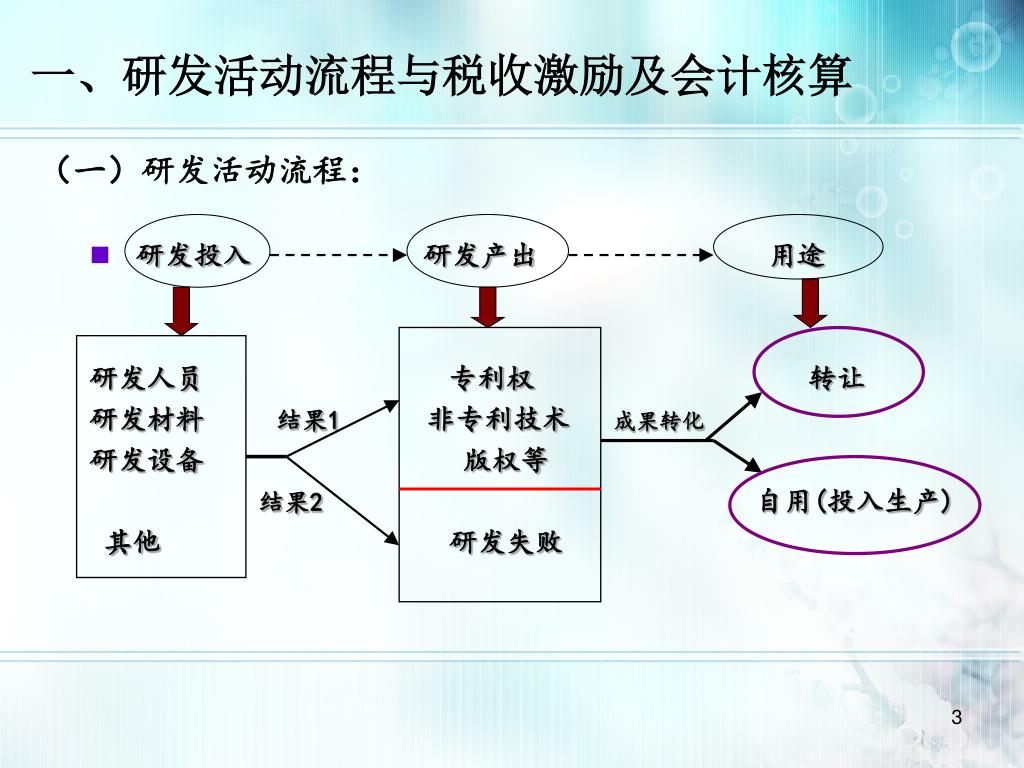 一、研发活动流程与税收激励及会计核算

（一）研发活动流程：

研发投入

研发产出

用途

研发人员
研发材料
研发设备

其他

结果1

结果2

专利权
非专利技术
版权等

研发失败

成果转化

转让

自用(投入生产)

3